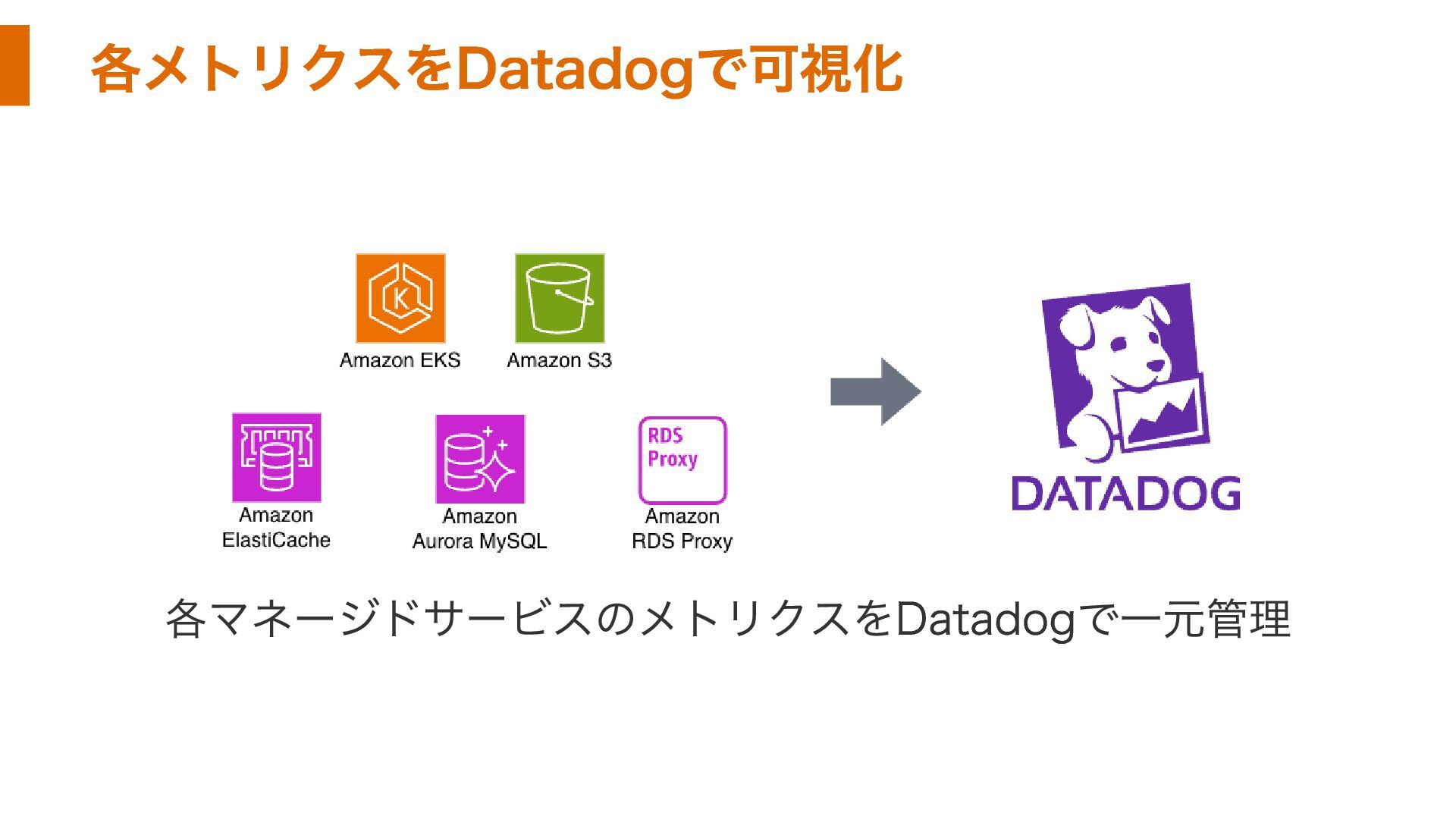 各メトリクスをDatadogで可視化

K

Amazon EKS

Amazon S3

Amazon ElastiCache

Amazon Aurora MySQL

RDS Proxy

Amazon RDS Proxy

DATADOG

各マネージドサービスのメトリクスをDatadogで一元管理